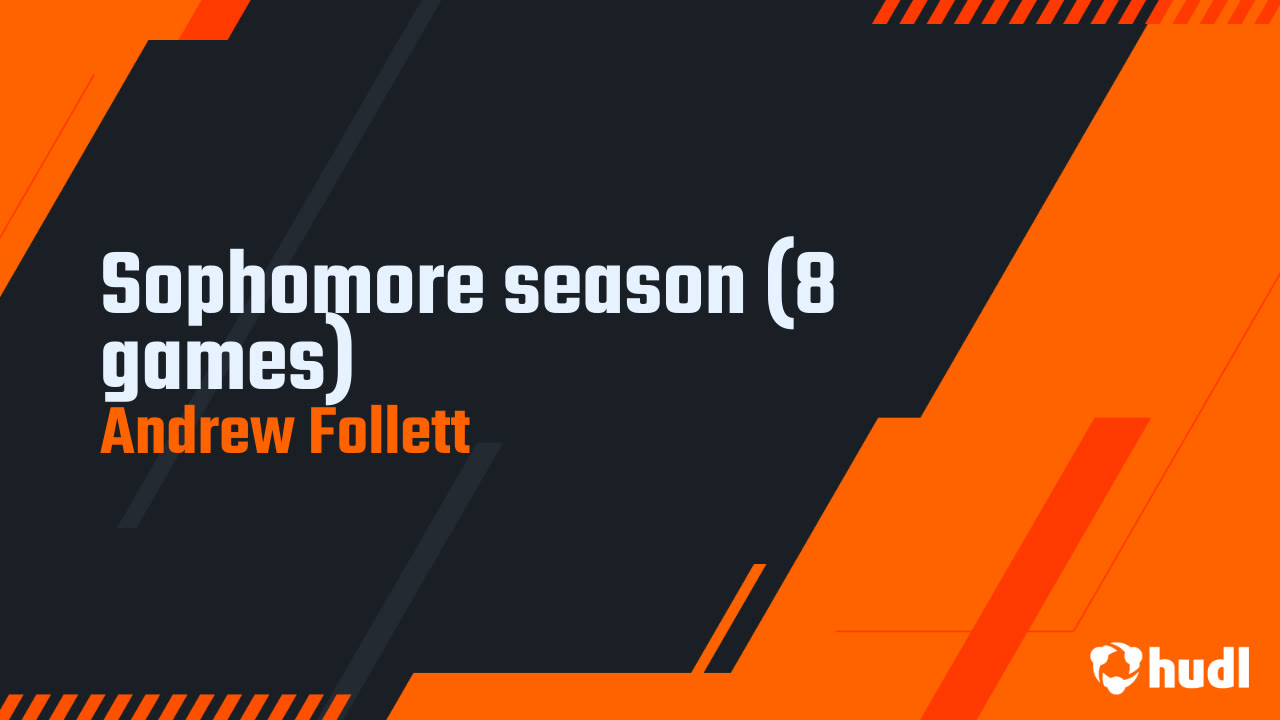 Sophomore season (8 games)
Andrew Follett

hudl